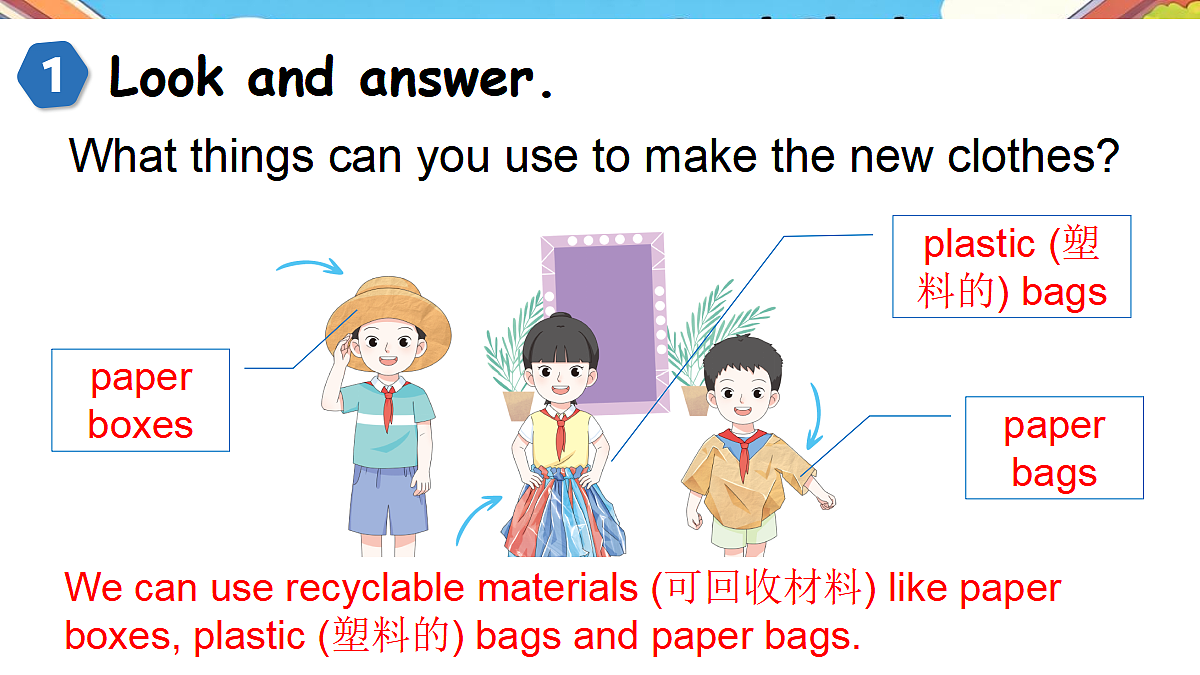 1 Look and answer.

What things can you use to make the new clothes?

paper boxes

plastic (塑料的) bags

paper bags

We can use recyclable materials (可回收材料) like paper boxes, plastic (塑料的) bags and paper bags.